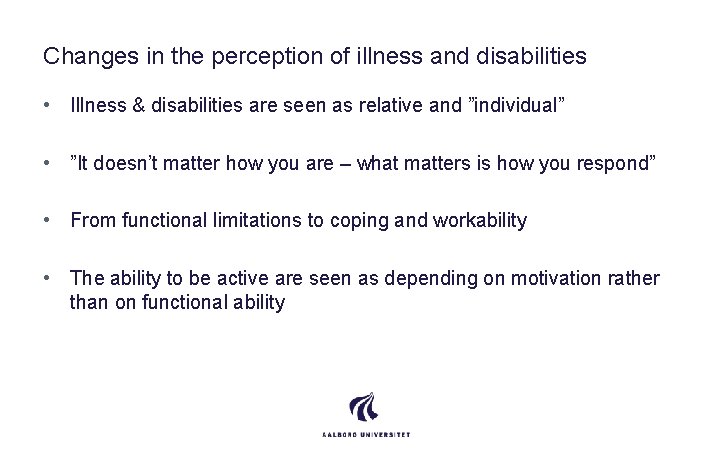 Changes in the perception of illness and disabilities

• Illness & disabilities are seen as relative and ”individual”

• ”It doesn’t matter how you are – what matters is how you respond”

• From functional limitations to coping and workability

• The ability to be active are seen as depending on motivation rather than on functional ability

AALBORG UNIVERSITET